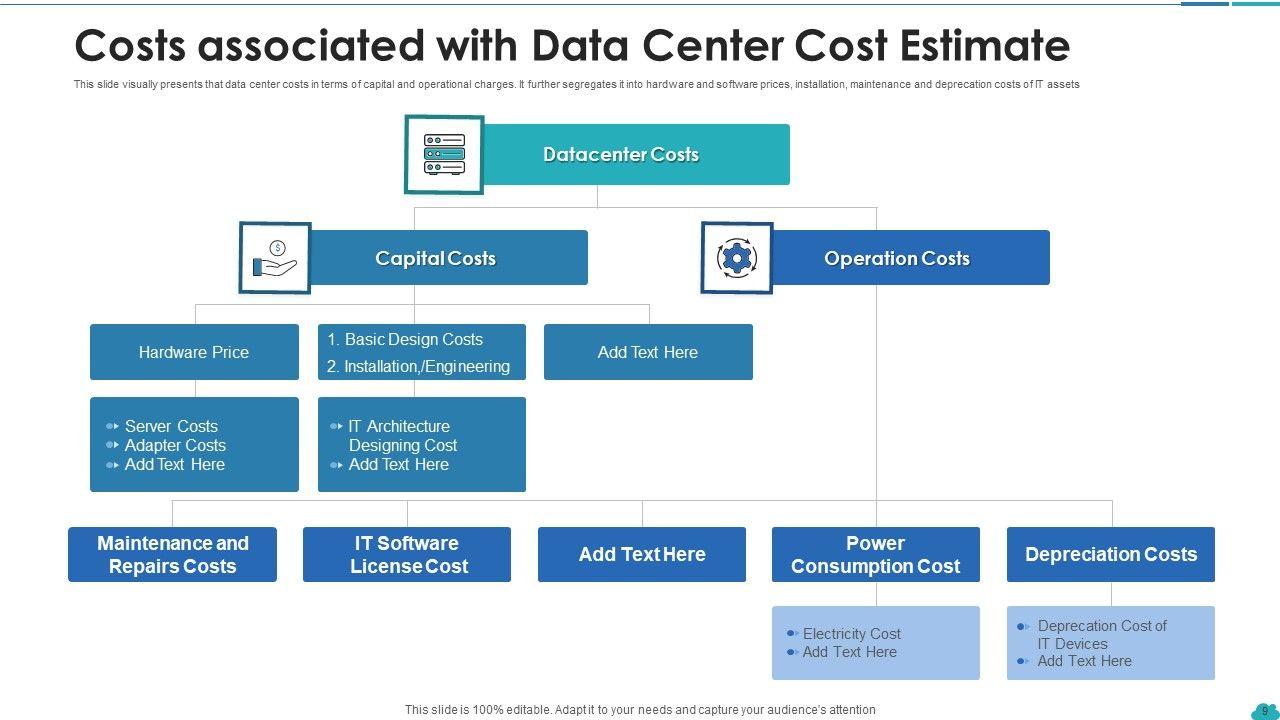 Costs associated with Data Center Cost Estimate

This slide visually presents that data center costs in terms of capital and operational charges. It further segregates it into hardware and software prices, installation, maintenance and deprecation costs of IT assets

Datacenter Costs

Capital Costs

Operation Costs

Hardware Price

1. Basic Design Costs
2. Installation,/Engineering

Add Text Here

Server Costs
Adapter Costs
Add Text Here

IT Architecture Designing Cost
Add Text Here

Maintenance and Repairs Costs

IT Software License Cost

Add Text Here

Power Consumption Cost

Depreciation Costs

Electricity Cost
Add Text Here

Deprecation Cost of IT Devices
Add Text Here

This slide is 100% editable. Adapt it to your needs and capture your audience's attention

9